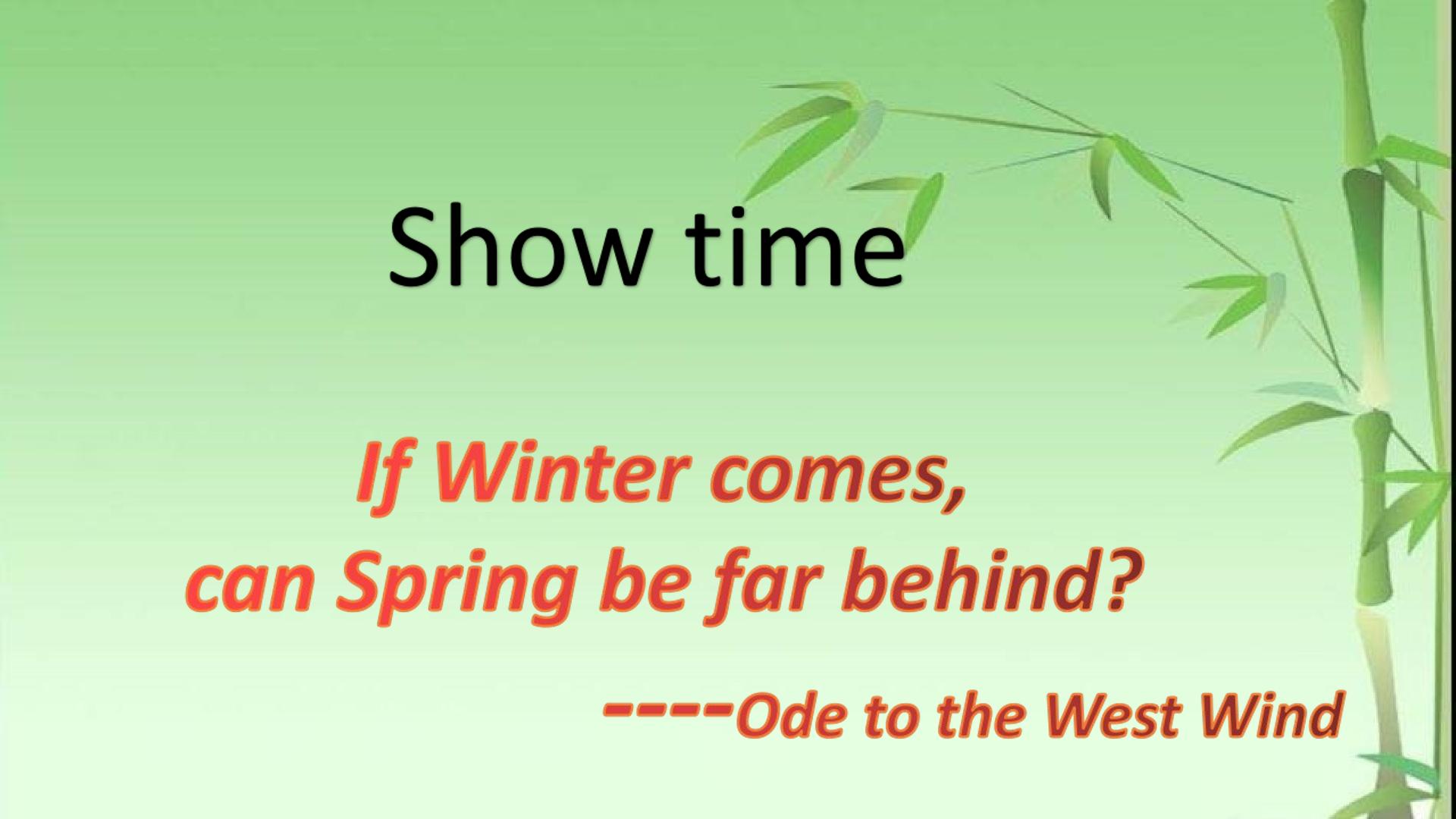 Show time

If Winter comes,
can Spring be far behind?

----Ode to the West Wind